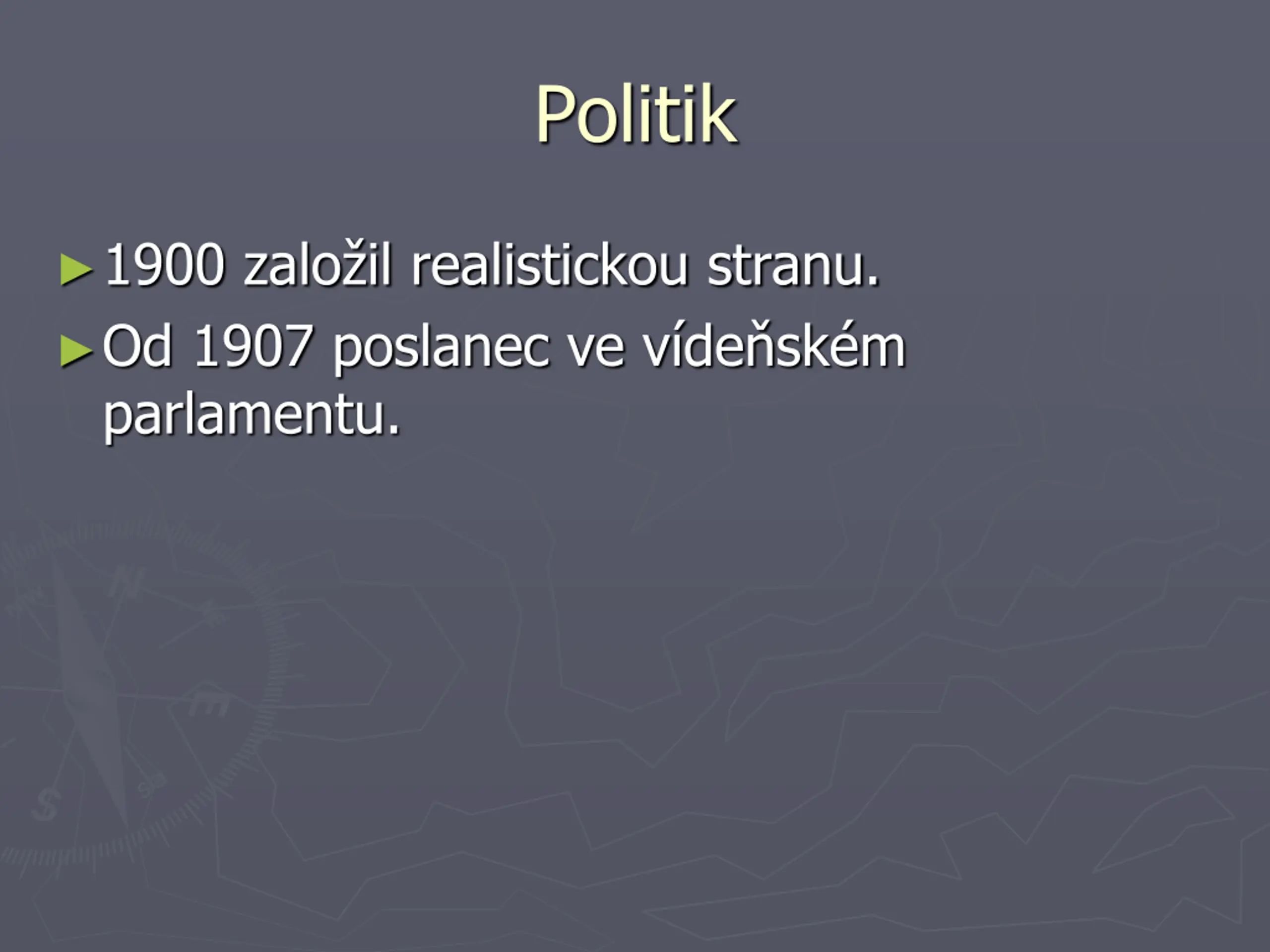 Politik

► 1900 založil realistickou stranu.
► Od 1907 poslanec ve vídeňském parlamentu.